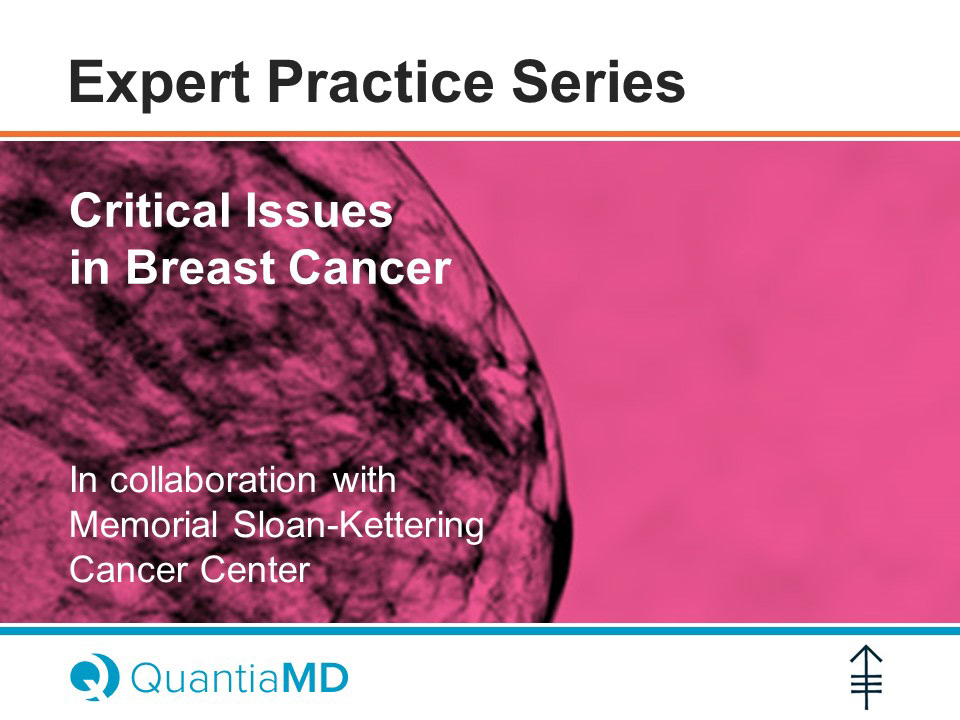 Expert Practice Series

Critical Issues in Breast Cancer

In collaboration with Memorial Sloan-Kettering Cancer Center

QuantiaMD